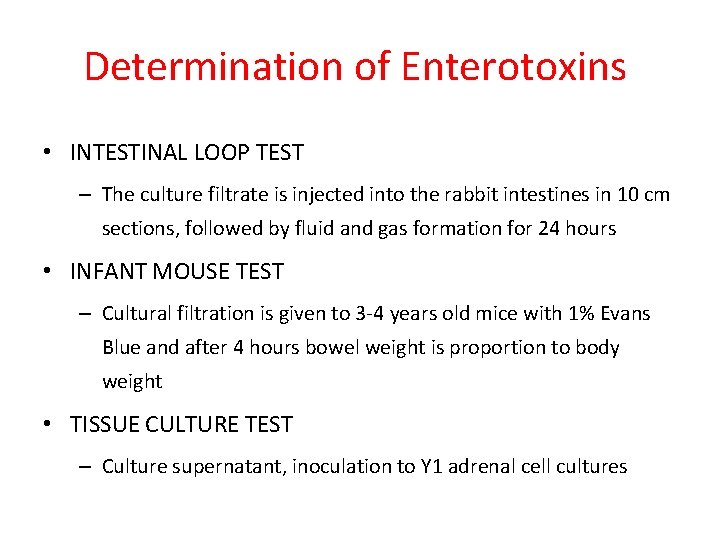 Determination of Enterotoxins

• INTESTINAL LOOP TEST

– The culture filtrate is injected into the rabbit intestines in 10 cm sections, followed by fluid and gas formation for 24 hours

• INFANT MOUSE TEST

– Cultural filtration is given to 3-4 years old mice with 1% Evans Blue and after 4 hours bowel weight is proportion to body weight

• TISSUE CULTURE TEST

– Culture supernatant, inoculation to Y1 adrenal cell cultures